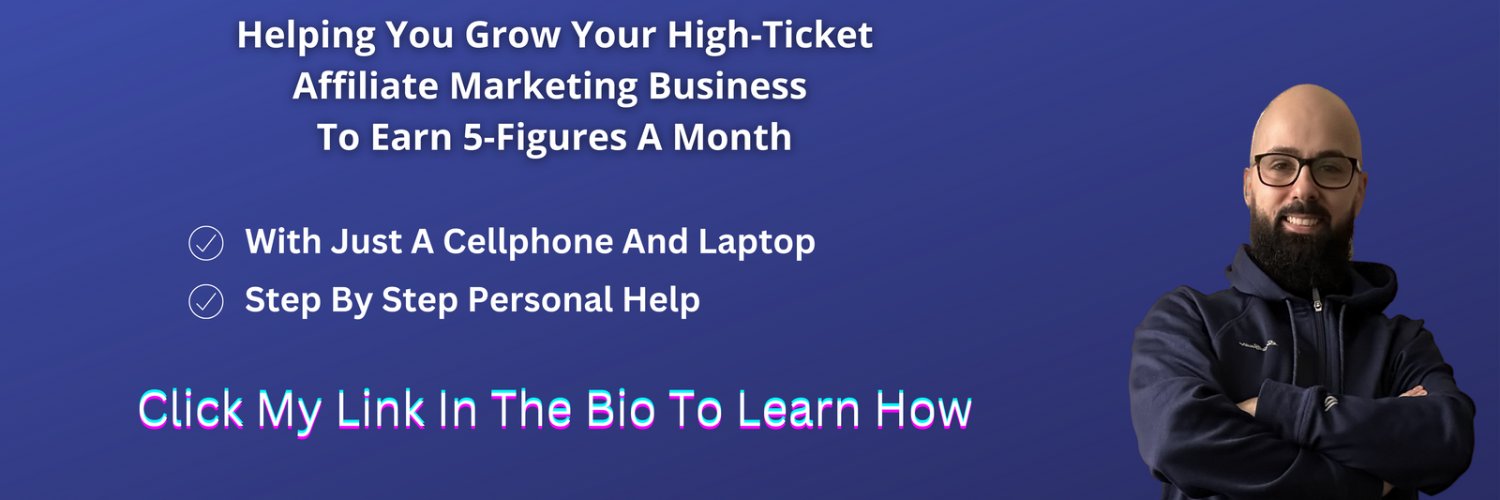 Helping You Grow Your High-Ticket Affiliate Marketing Business To Earn 5-Figures A Month

With Just A Cellphone And Laptop

Step By Step Personal Help

Click My Link In The Bio To Learn How